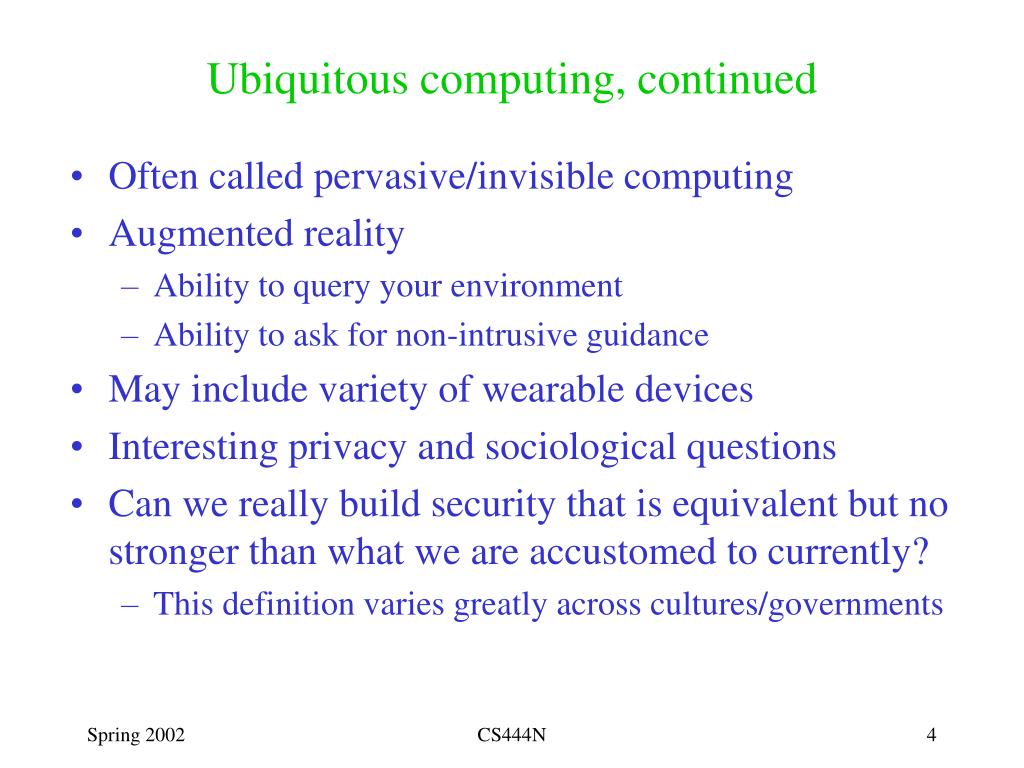 Ubiquitous computing, continued

• Often called pervasive/invisible computing
• Augmented reality
– Ability to query your environment
– Ability to ask for non-intrusive guidance
• May include variety of wearable devices
• Interesting privacy and sociological questions
• Can we really build security that is equivalent but no stronger than what we are accustomed to currently?
– This definition varies greatly across cultures/governments

Spring 2002

CS444N

4